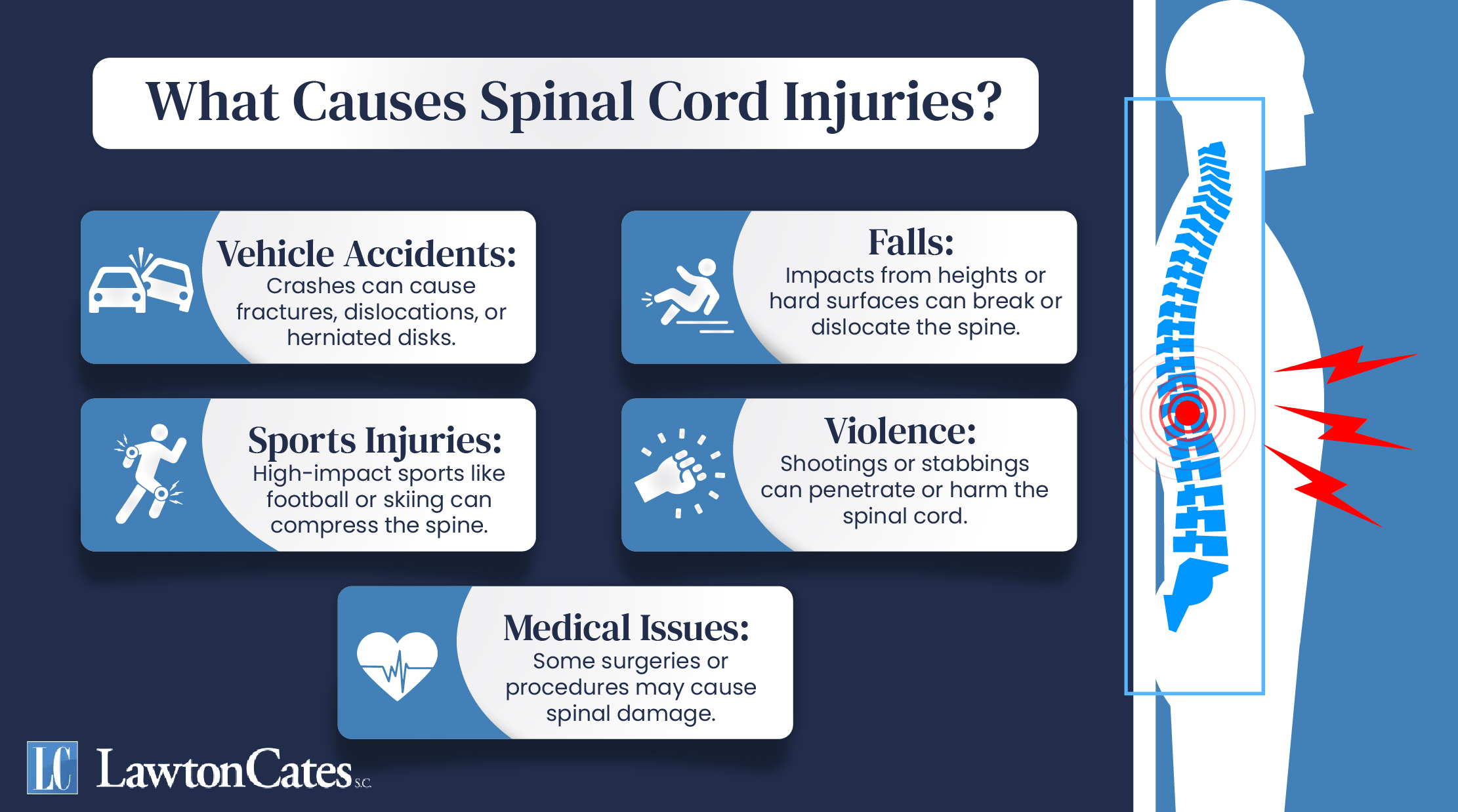 What Causes Spinal Cord Injuries?

Vehicle Accidents:
Crashes can cause fractures, dislocations, or herniated disks.

Falls:
Impacts from heights or hard surfaces can break or dislocate the spine.

Sports Injuries:
High-impact sports like football or skiing can compress the spine.

Violence:
Shootings or stabbings can penetrate or harm the spinal cord.

Medical Issues:
Some surgeries or procedures may cause spinal damage.

LC LawtonCates S.C.